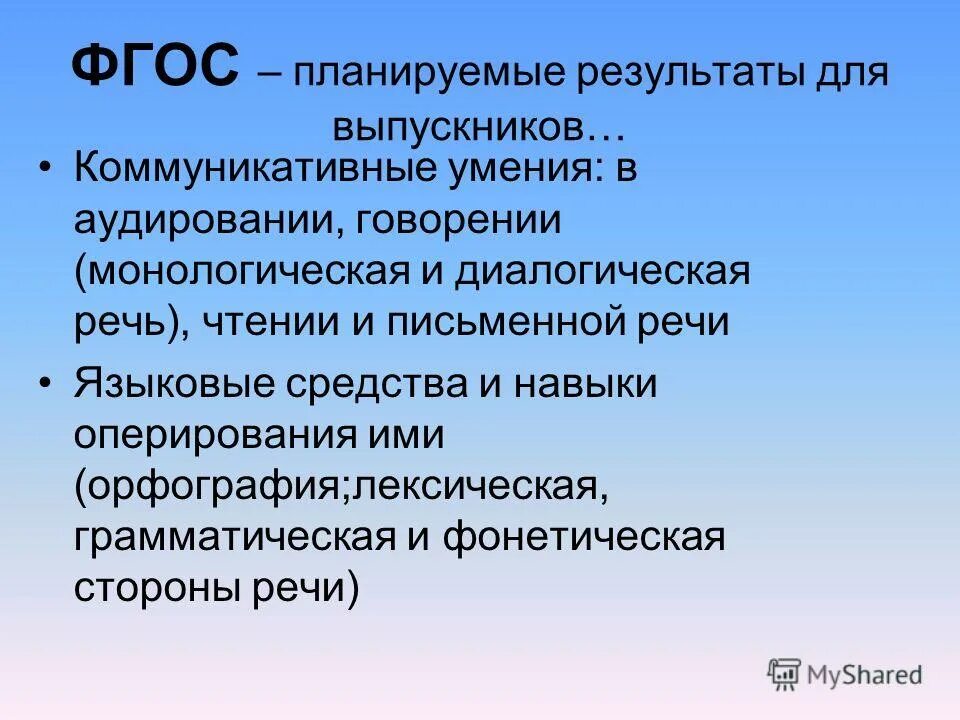 ФГОС – планируемые результаты для выпускников…

• Коммуникативные умения: в аудировании, говорении (монологическая и диалогическая речь), чтении и письменной речи

• Языковые средства и навыки оперирования ими (орфография;лексическая, грамматическая и фонетическая стороны речи)

MyShared